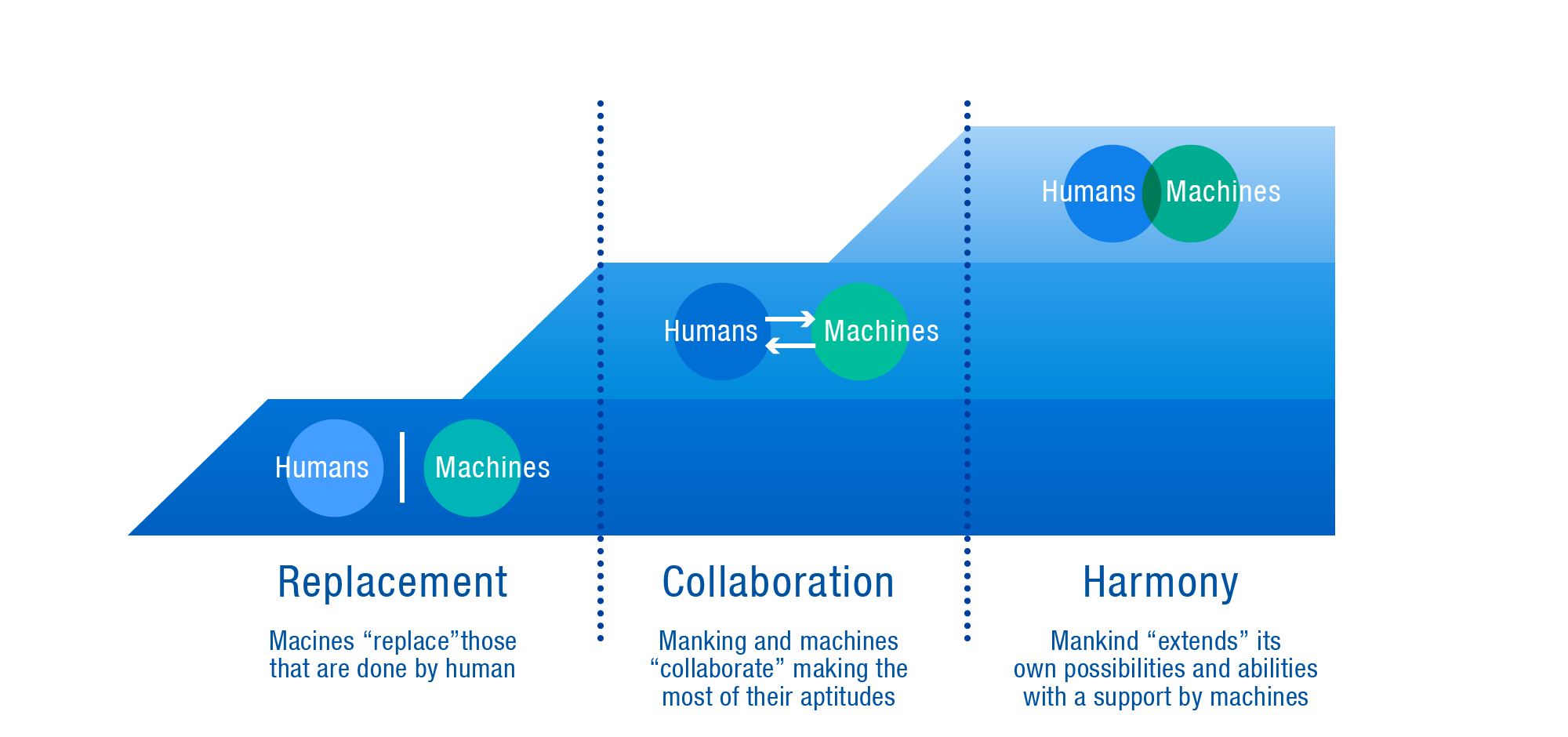 Humans Machines

Humans Machines

Humans Machines

Replacement

Macines “replace”those that are done by human

Collaboration

Manking and machines “collaborate” making the most of their aptitudes

Harmony

Mankind “extends” its own possibilities and abilities with a support by machines